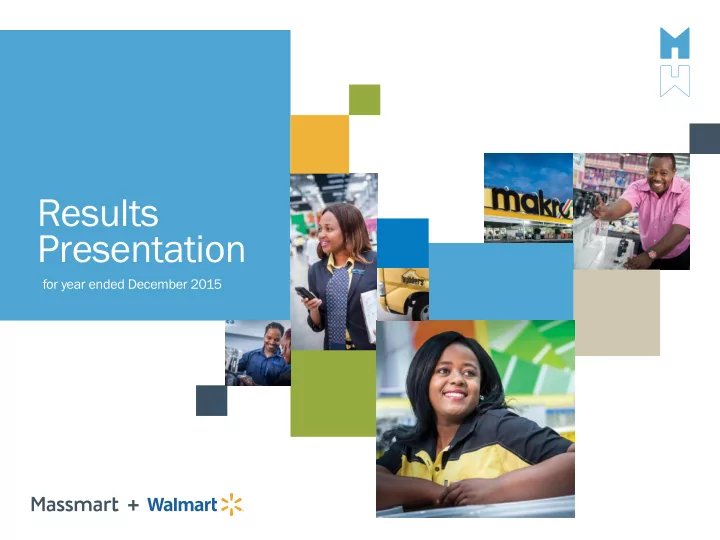 Results Presentation

for year ended December 2015

makro

Builders

Massmart + Walmart